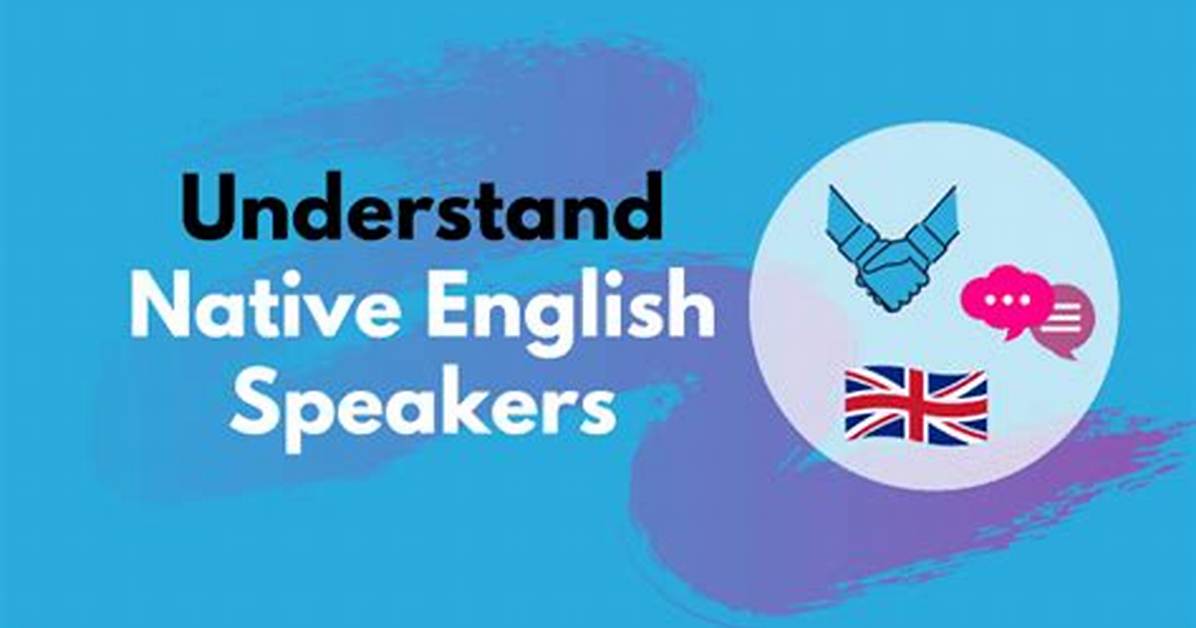 Understand
Native English
Speakers